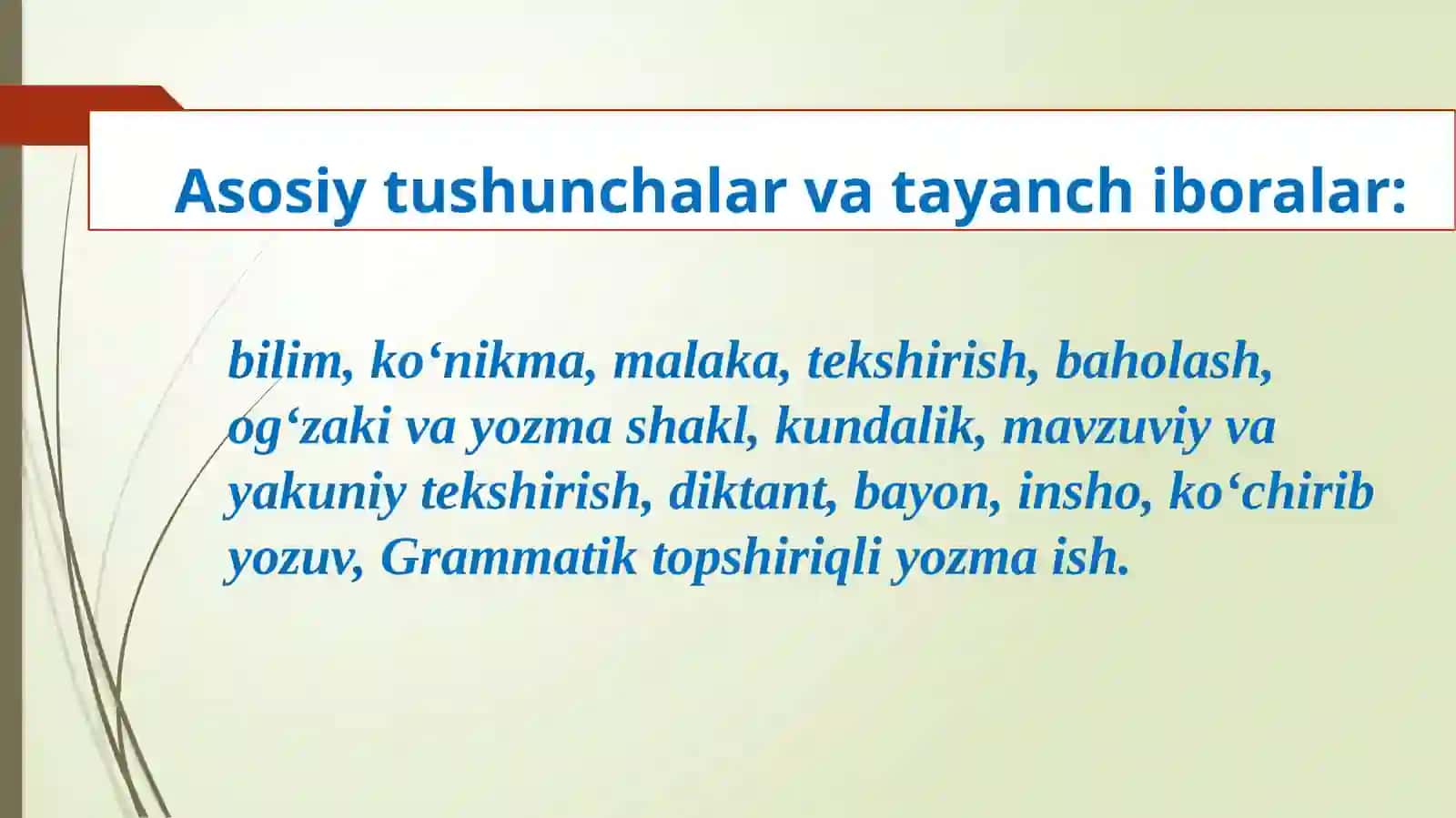 Asosiy tushunchalar va tayanch iboralar:

bilim, ko‘nikma, malaka, tekshirish, baholash, og‘zaki va yozma shakl, kundalik, mavzuviy va yakuniy tekshirish, diktant, bayon, insho, ko‘chirib yozuv, Grammatik topshiriqli yozma ish.